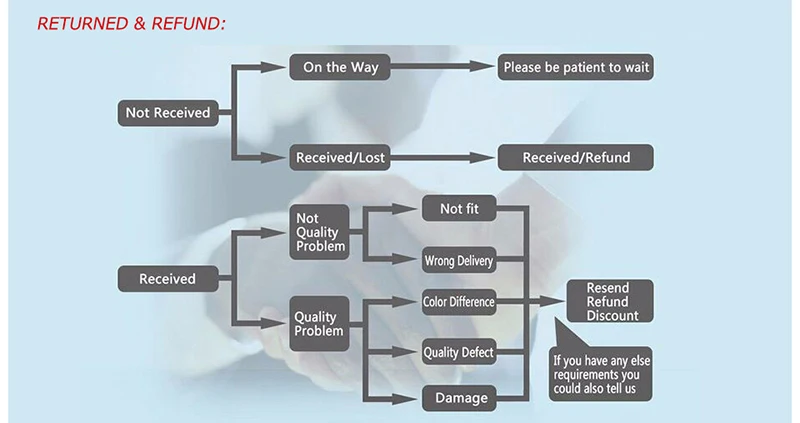 RETURNED & REFUND:

Not Received

On the Way

Please be patient to wait

Received/Lost

Received/Refund

Received

Not Quality Problem

Not fit

Wrong Delivery

Quality Problem

Color Difference

Quality Defect

Damage

Resend Refund Discount

If you have any else requirements you could also tell us